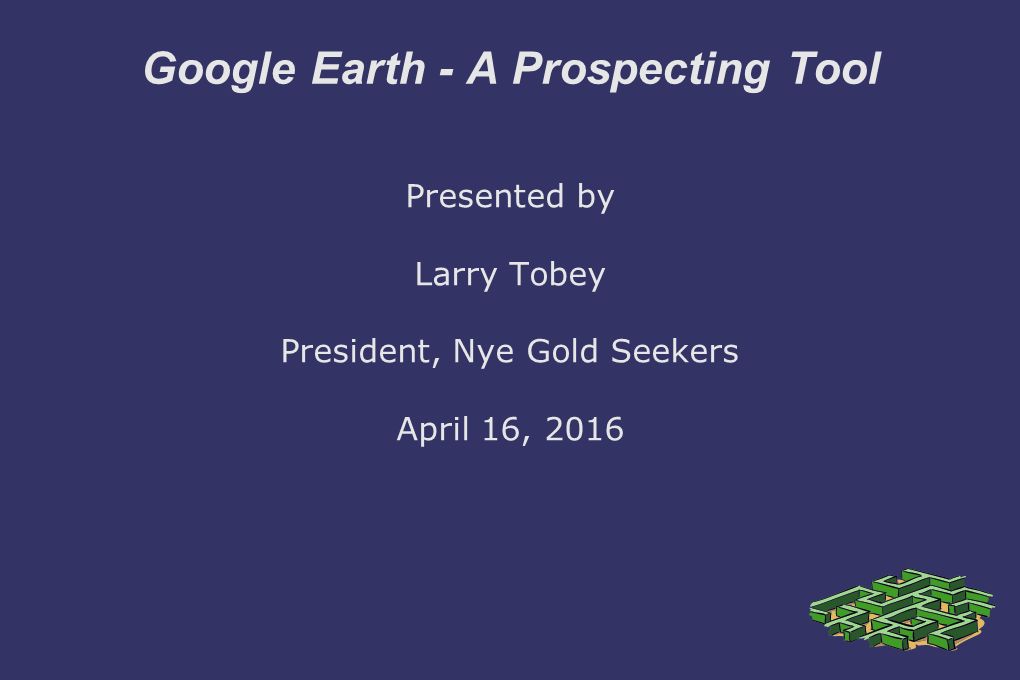 Google Earth - A Prospecting Tool

Presented by

Larry Tobey

President, Nye Gold Seekers

April 16, 2016